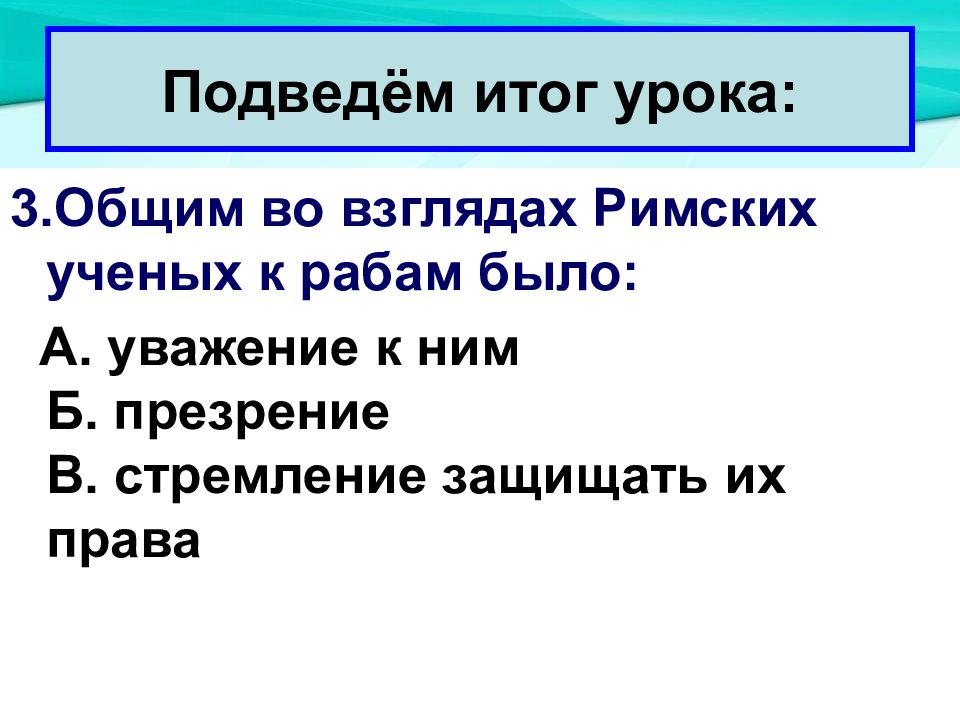 Подведём итог урока:

3.Общим во взглядах Римских ученых к рабам было:

А. уважение к ним
Б. презрение
В. стремление защищать их права